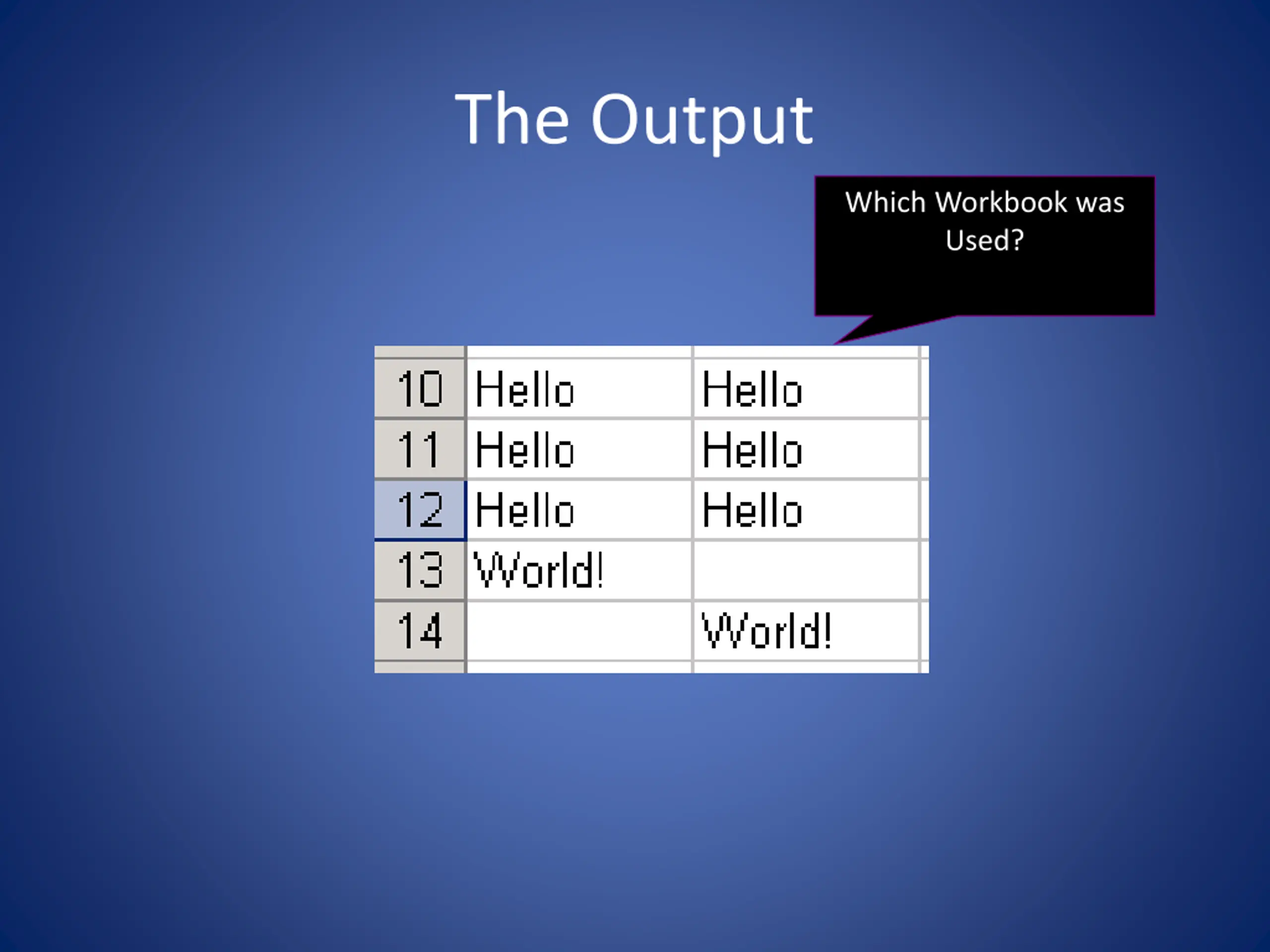 The Output

Which Workbook was Used?

| | | |
|---|---|---|
| 10 | Hello | Hello |
| 11 | Hello | Hello |
| 12 | Hello | Hello |
| 13 | World! | |
| 14 | | World! |